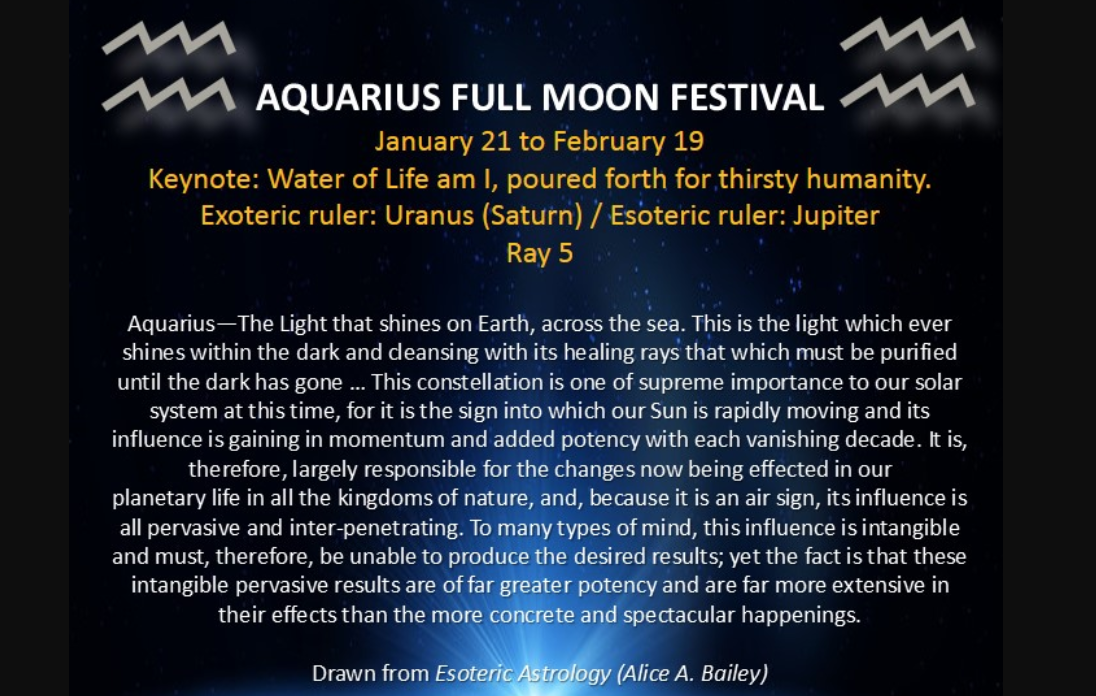 AQUARIUS FULL MOON FESTIVAL
January 21 to February 19
Keynote: Water of Life am I, poured forth for thirsty humanity.
Exoteric ruler: Uranus (Saturn) / Esoteric ruler: Jupiter
Ray 5

Aquarius—The Light that shines on Earth, across the sea. This is the light which ever shines within the dark and cleansing with its healing rays that which must be purified until the dark has gone … This constellation is one of supreme importance to our solar system at this time, for it is the sign into which our Sun is rapidly moving and its influence is gaining in momentum and added potency with each vanishing decade. It is, therefore, largely responsible for the changes now being effected in our planetary life in all the kingdoms of nature, and, because it is an air sign, its influence is all pervasive and inter-penetrating. To many types of mind, this influence is intangible and must, therefore, be unable to produce the desired results; yet the fact is that these intangible pervasive results are of far greater potency and are far more extensive in their effects than the more concrete and spectacular happenings.

Drawn from Esoteric Astrology (Alice A. Bailey)